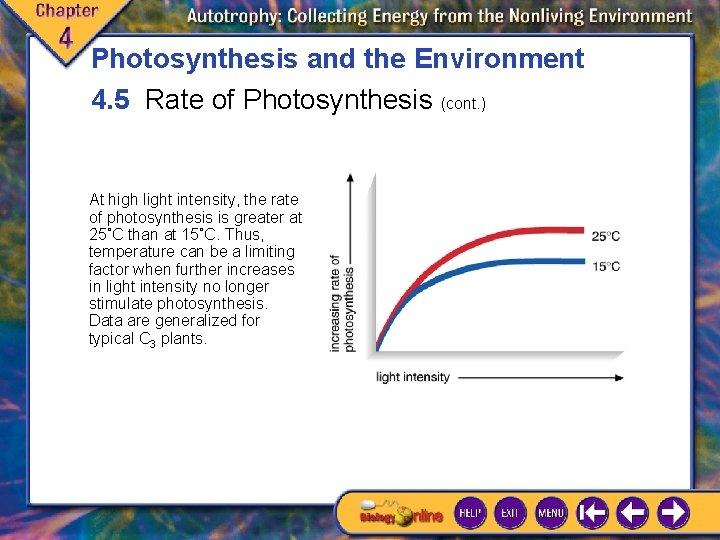 Chapter 4

Autotrophy: Collecting Energy from the Nonliving Environment

Photosynthesis and the Environment

4.5 Rate of Photosynthesis (cont.)

At high light intensity, the rate of photosynthesis is greater at 25°C than at 15°C. Thus, temperature can be a limiting factor when further increases in light intensity no longer stimulate photosynthesis. Data are generalized for typical $C_3$ plants.

increasing rate of photosynthesis

25°C

15°C

light intensity

Biology Online

HELP

EXIT

MENU